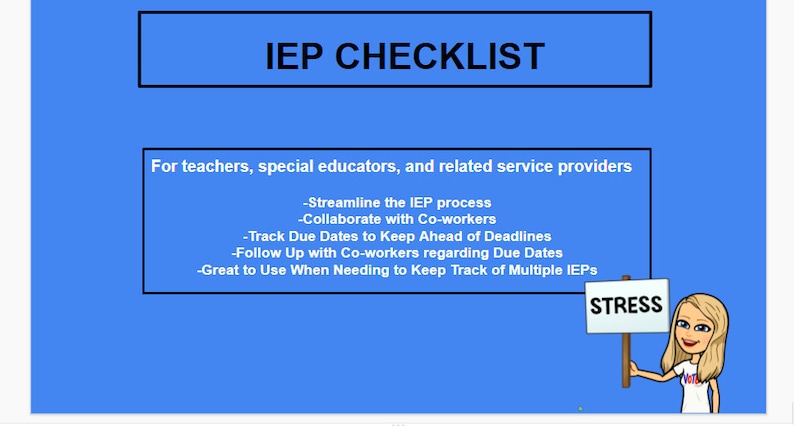 IEP CHECKLIST

For teachers, special educators, and related service providers

-Streamline the IEP process
-Collaborate with Co-workers
-Track Due Dates to Keep Ahead of Deadlines
-Follow Up with Co-workers regarding Due Dates
-Great to Use When Needing to Keep Track of Multiple IEPs

STRESS

VOTE